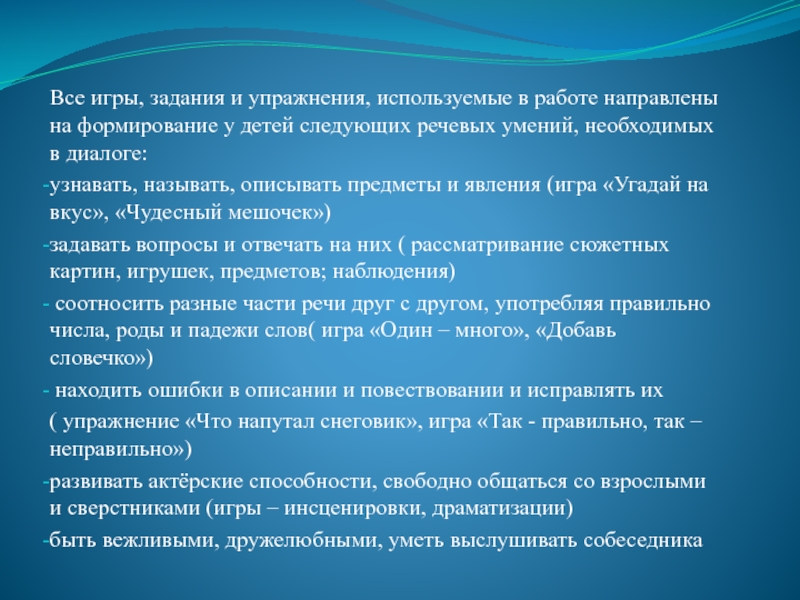 Все игры, задания и упражнения, используемые в работе направлены на формирование у детей следующих речевых умений, необходимых в диалоге:

-узнавать, называть, описывать предметы и явления (игра «Угадай на вкус», «Чудесный мешочек»)

-задавать вопросы и отвечать на них ( рассматривание сюжетных картин, игрушек, предметов; наблюдения)

- соотносить разные части речи друг с другом, употребляя правильно числа, роды и падежи слов( игра «Один – много», «Добавь словечко»)

- находить ошибки в описании и повествовании и исправлять их ( упражнение «Что напутал снеговик», игра «Так - правильно, так – неправильно»)

-развивать актёрские способности, свободно общаться со взрослыми и сверстниками (игры – инсценировки, драматизации)

-быть вежливыми, дружелюбными, уметь выслушивать собеседника